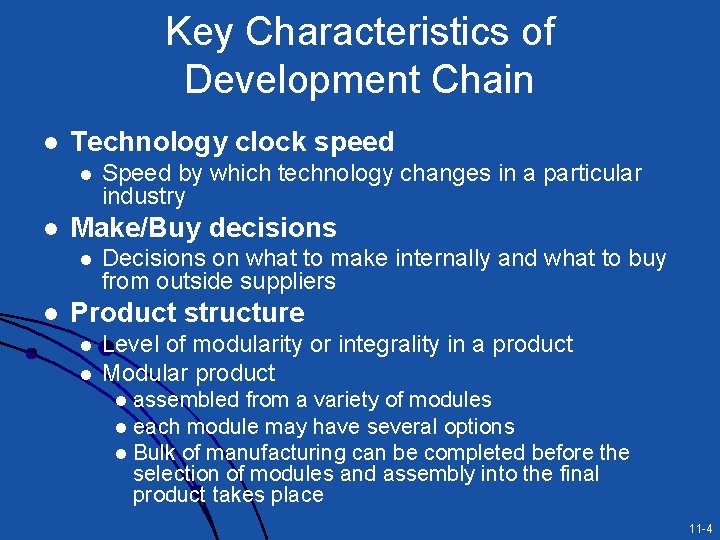 Key Characteristics of Development Chain

• Technology clock speed
• Speed by which technology changes in a particular industry
• Make/Buy decisions
• Decisions on what to make internally and what to buy from outside suppliers
• Product structure
• Level of modularity or integrality in a product
• Modular product
• assembled from a variety of modules
• each module may have several options
• Bulk of manufacturing can be completed before the selection of modules and assembly into the final product takes place

11-4